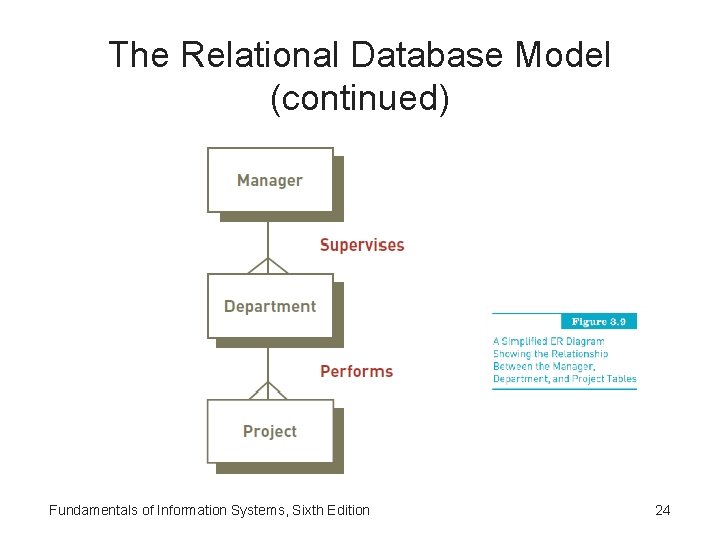 The Relational Database Model (continued)

Manager

Supervises

Department

Performs

Project

Figure 3.9

A Simplified ER Diagram Showing the Relationship Between the Manager, Department, and Project Tables

Fundamentals of Information Systems, Sixth Edition

24